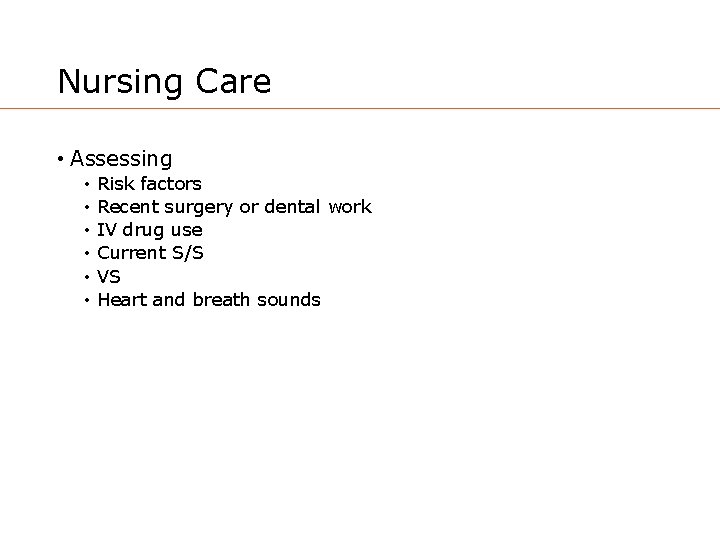 Nursing Care

• Assessing
  • Risk factors
  • Recent surgery or dental work
  • IV drug use
  • Current S/S
  • VS
  • Heart and breath sounds